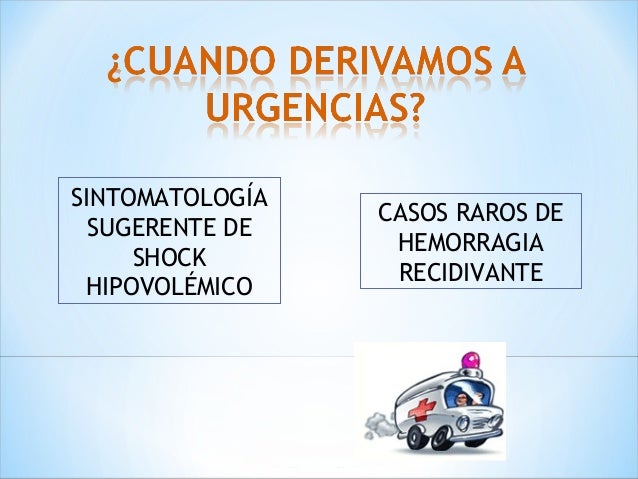 ¿CUANDO DERIVAMOS A URGENCIAS?

SINTOMATOLOGÍA SUGERENTE DE SHOCK HIPOVOLÉMICO

CASOS RAROS DE HEMORRAGIA RECIDIVANTE